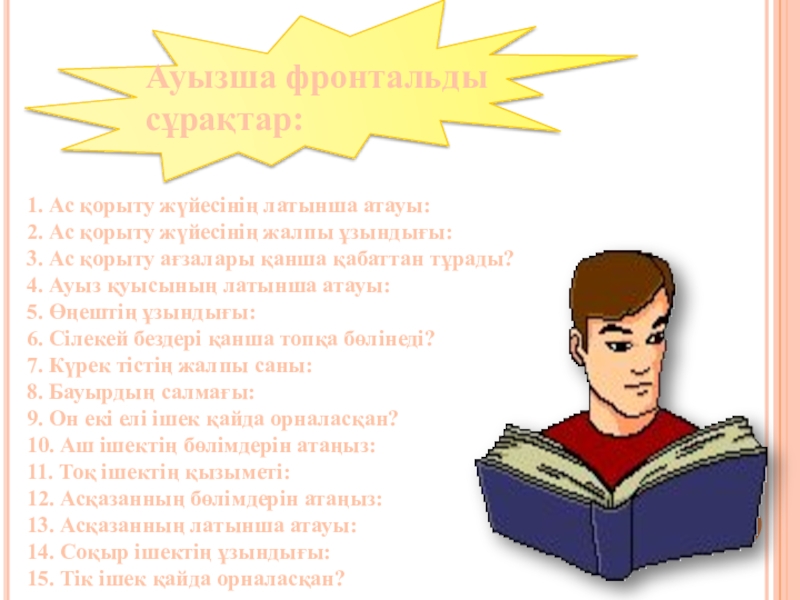 Ауызша фронтальды сұрақтар:

1. Ас қорыту жүйесінің латынша атауы:
2. Ас қорыту жүйесінің жалпы ұзындығы:
3. Ас қорыту ағзалары қанша қабаттан тұрады?
4. Ауыз қуысының латынша атауы:
5. Өңештің ұзындығы:
6. Сілекей бездері қанша топқа бөлінеді?
7. Күрек тістің жалпы саны:
8. Бауырдың салмағы:
9. Он екі елі ішек қайда орналасқан?
10. Аш ішектің бөлімдерін атаңыз:
11. Тоқ ішектің қызыметі:
12. Асқазанның бөлімдерін атаңыз:
13. Асқазанның латынша атауы:
14. Соқыр ішектің ұзындығы:
15. Тік ішек қайда орналасқан?